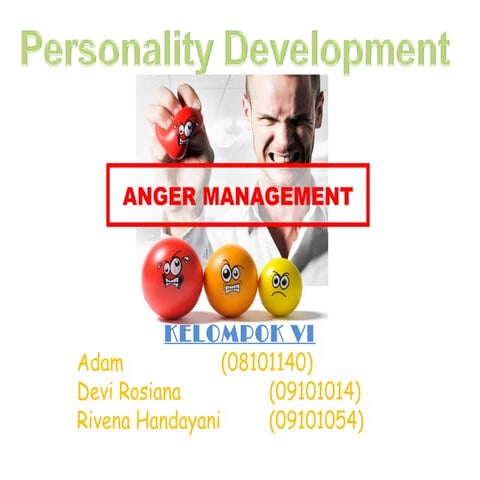 Personality Development

ANGER MANAGEMENT

KELOMPOK VI

Adam (08101140)
Devi Rosiana (09101014)
Rivena Handayani (09101054)